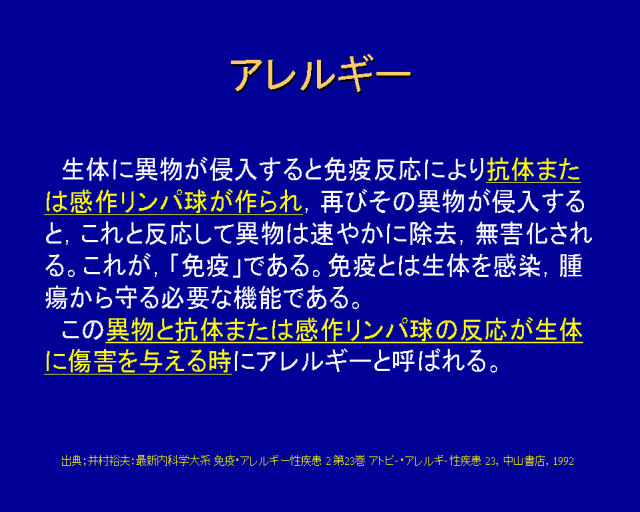 アレルギー

生体に異物が侵入すると免疫反応により抗体または感作リンパ球が作られ，再びその異物が侵入すると，これと反応して異物は速やかに除去，無害化される。これが，「免疫」である。免疫とは生体を感染，腫瘍から守る必要な機能である。

この異物と抗体または感作リンパ球の反応が生体に傷害を与える時にアレルギーと呼ばれる。

出典；井村裕夫：最新内科学大系 免疫・アレルギー性疾患 2 第23巻 アトピー・アレルギー性疾患 23，中山書店，1992